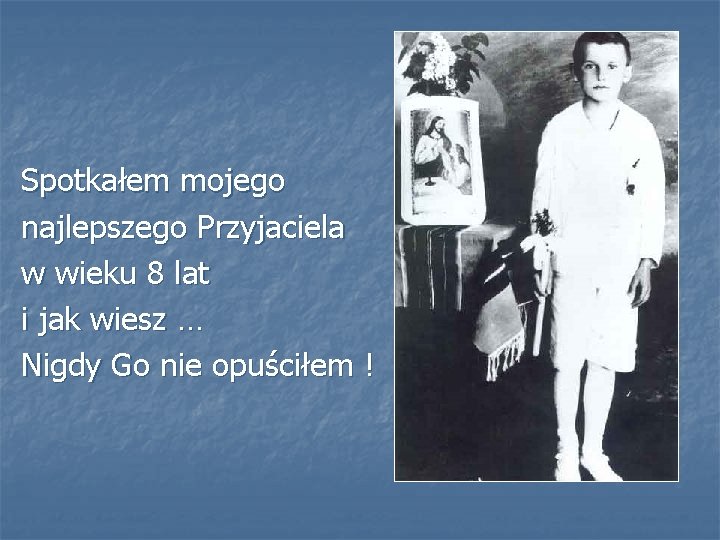 Spotkałem mojego
najlepszego Przyjaciela
w wieku 8 lat
i jak wiesz …
Nigdy Go nie opuściłem !